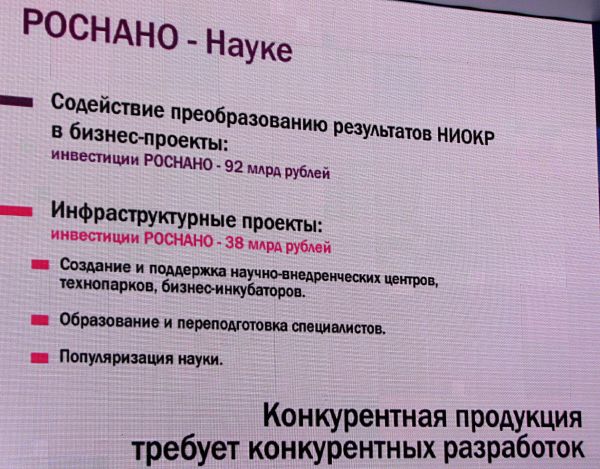 РОСНАНО - Науке

Содействие преобразованию результатов НИОКР в бизнес-проекты:
инвестиции РОСНАНО - 92 млрд рублей

Инфраструктурные проекты:
инвестиции РОСНАНО - 38 млрд рублей

Создание и поддержка научно-внедренческих центров, технопарков, бизнес-инкубаторов.

Образование и переподготовка специалистов.

Популяризация науки.

Конкурентная продукция требует конкурентных разработок